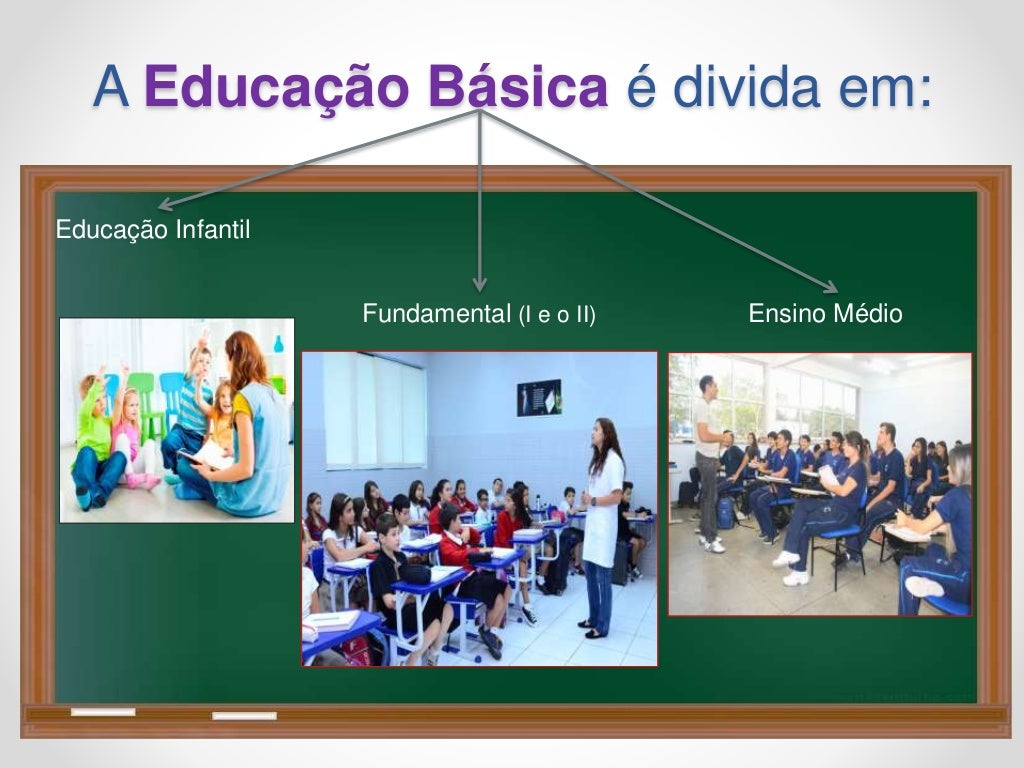 A Educação Básica é divida em:

Educação Infantil

Fundamental (I e o II)

Ensino Médio